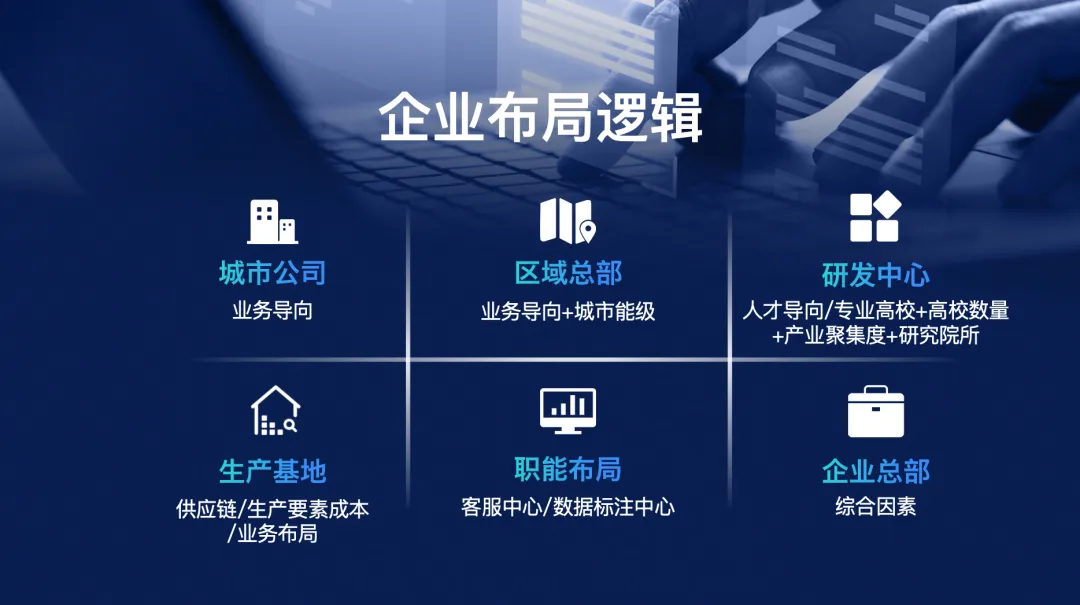 企业布局逻辑

城市公司
业务导向

区域总部
业务导向+城市能级

研发中心
人才导向/专业高校+高校数量+产业聚集度+研究院所

生产基地
供应链/生产要素成本/业务布局

职能布局
客服中心/数据标注中心

企业总部
综合因素